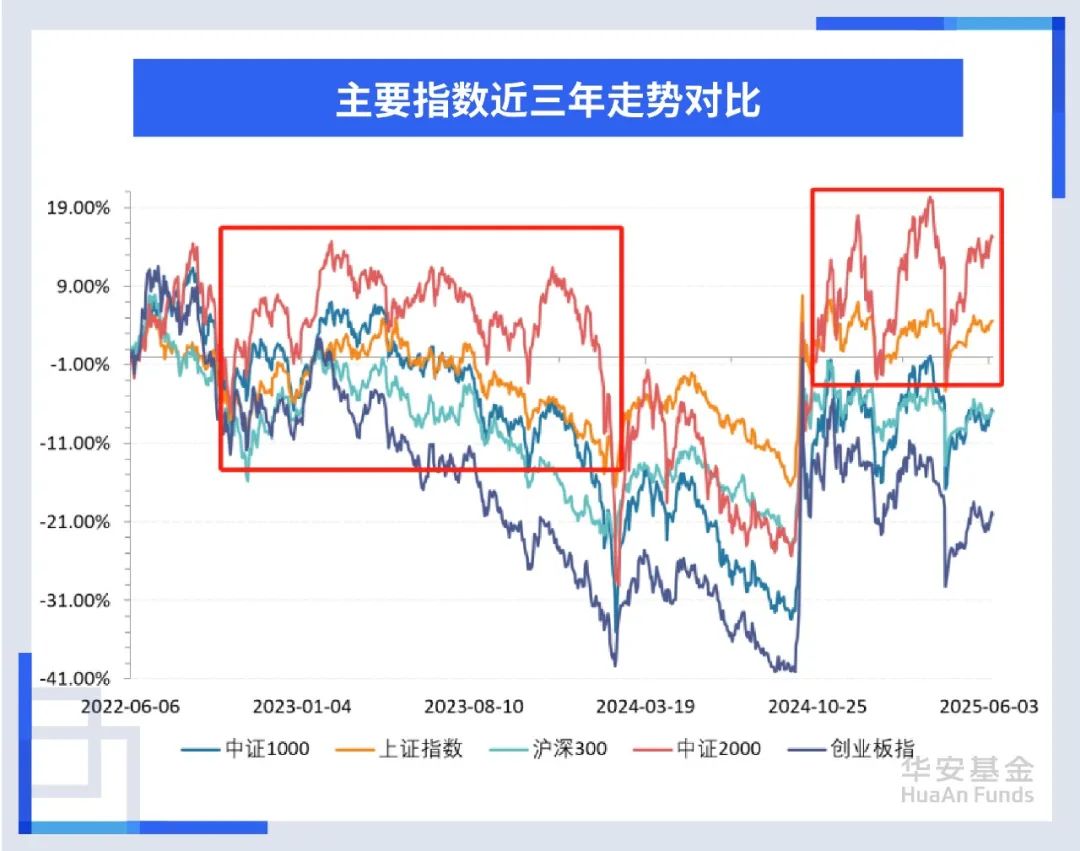 主要指数近三年走势对比

19.00%
9.00%
-1.00%
-11.00%
-21.00%
-31.00%
-41.00%

2022-06-06
2023-01-04
2023-08-10
2024-03-19
2024-10-25
2025-06-03

中证1000 上证指数 沪深300 中证2000 创业板指

华安基金
HuaAn Funds